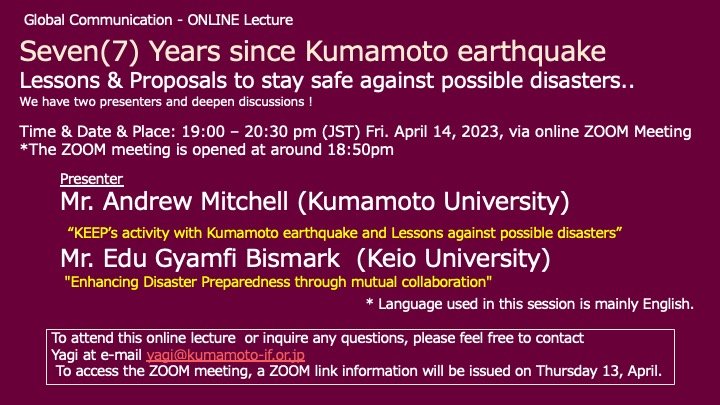 Global Communication - ONLINE Lecture

Seven(7) Years since Kumamoto earthquake

Lessons & Proposals to stay safe against possible disasters..

We have two presenters and deepen discussions !

Time & Date & Place: 19:00 – 20:30 pm (JST) Fri. April 14, 2023, via online ZOOM Meeting
*The ZOOM meeting is opened at around 18:50pm

Presenter

Mr. Andrew Mitchell (Kumamoto University)

“KEEP’s activity with Kumamoto earthquake and Lessons against possible disasters”

Mr. Edu Gyamfi Bismark (Keio University)

"Enhancing Disaster Preparedness through mutual collaboration"

* Language used in this session is mainly English.

To attend this online lecture or inquire any questions, please feel free to contact Yagi at e-mail yagi@kumamoto-if.or.jp
To access the ZOOM meeting, a ZOOM link information will be issued on Thursday 13, April.